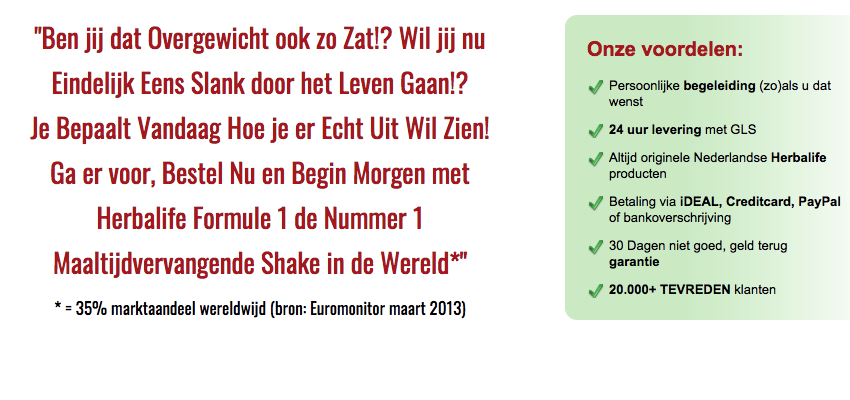 "Ben jij dat Overgewicht ook zo Zat!? Wil jij nu Eindelijk Eens Slank door het Leven Gaan!? Je Bepaalt Vandaag Hoe je er Echt Uit Wil Zien! Ga er voor, Bestel Nu en Begin Morgen met Herbalife Formule 1 de Nummer 1 Maaltijdvervangende Shake in de Wereld*"

* = 35% marktaandeel wereldwijd (bron: Euromonitor maart 2013)

Onze voordelen:

Persoonlijke begeleiding (zo)als u dat wenst

24 uur levering met GLS

Altijd originele Nederlandse Herbalife producten

Betaling via iDEAL, Creditcard, PayPal of bankoverschrijving

30 Dagen niet goed, geld terug garantie

20.000+ TEVREDEN klanten